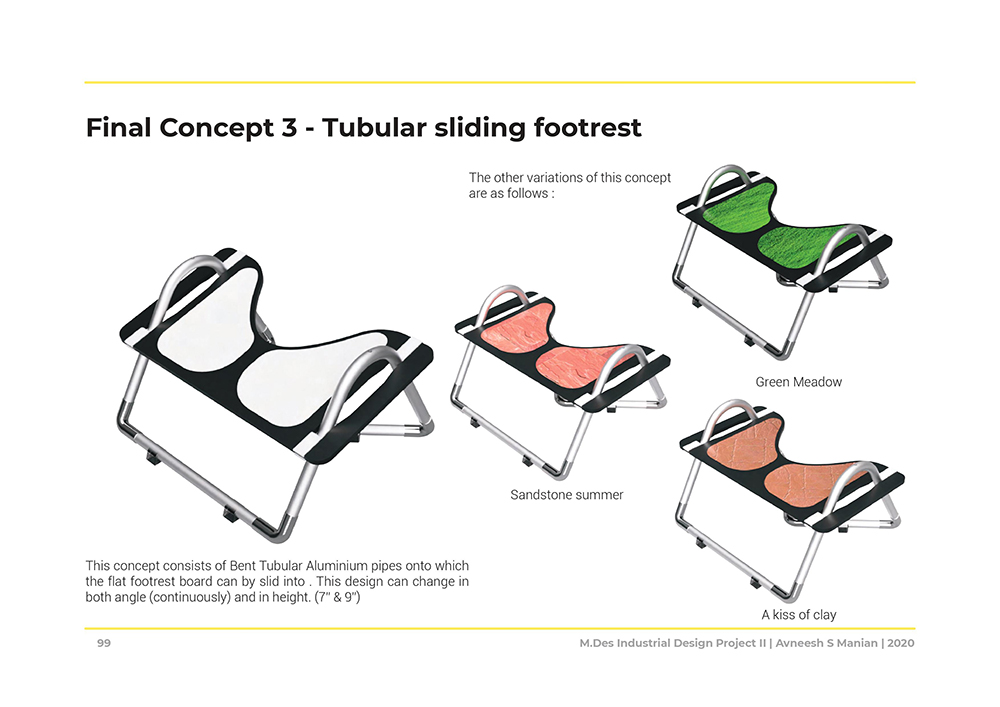 Final Concept 3 - Tubular sliding footrest

The other variations of this concept are as follows :

Green Meadow

Sandstone summer

A kiss of clay

This concept consists of Bent Tubular Aluminium pipes onto which the flat footrest board can by slid into . This design can change in both angle (continuously) and in height. (7" & 9")

99

M.Des Industrial Design Project II | Avneesh S Manian | 2020